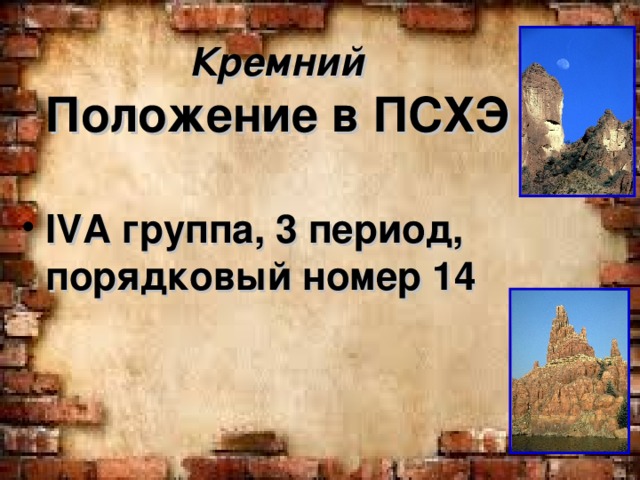 Кремний
Положение в ПСХЭ

• IVA группа, 3 период, порядковый номер 14